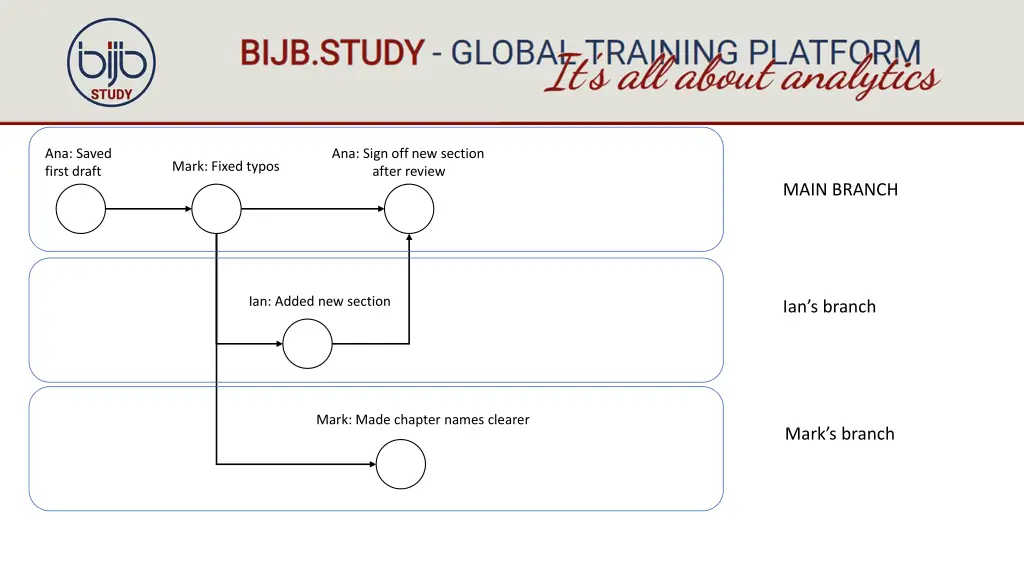 bijb STUDY

BIJB.STUDY - GLOBAL TRAINING PLATFORM
It's all about analytics

Ana: Saved first draft

Mark: Fixed typos

Ana: Sign off new section after review

MAIN BRANCH

Ian: Added new section

Ian's branch

Mark: Made chapter names clearer

Mark's branch